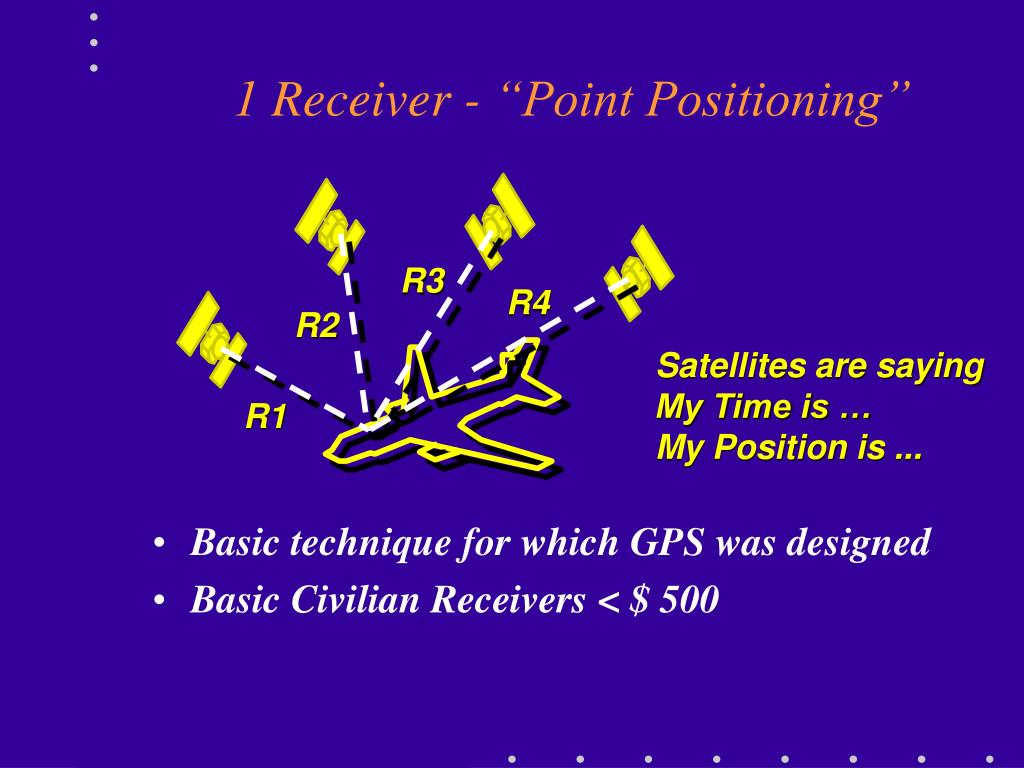 1 Receiver - “Point Positioning”

R1

R2

R3

R4

Satellites are saying
My Time is …
My Position is ...

• Basic technique for which GPS was designed
• Basic Civilian Receivers < $ 500